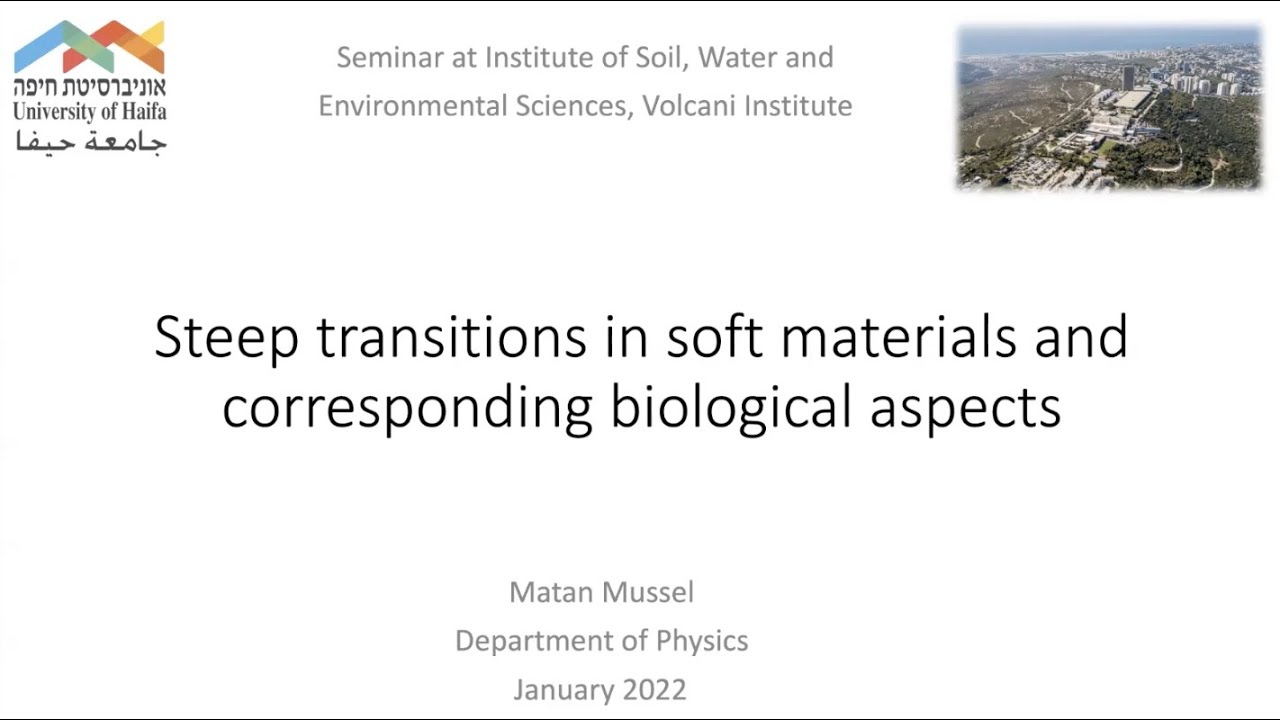 אוניברסיטת חיפה
University of Haifa
جامعة حيفا

Seminar at Institute of Soil, Water and Environmental Sciences, Volcani Institute

Steep transitions in soft materials and corresponding biological aspects

Matan Mussel
Department of Physics
January 2022